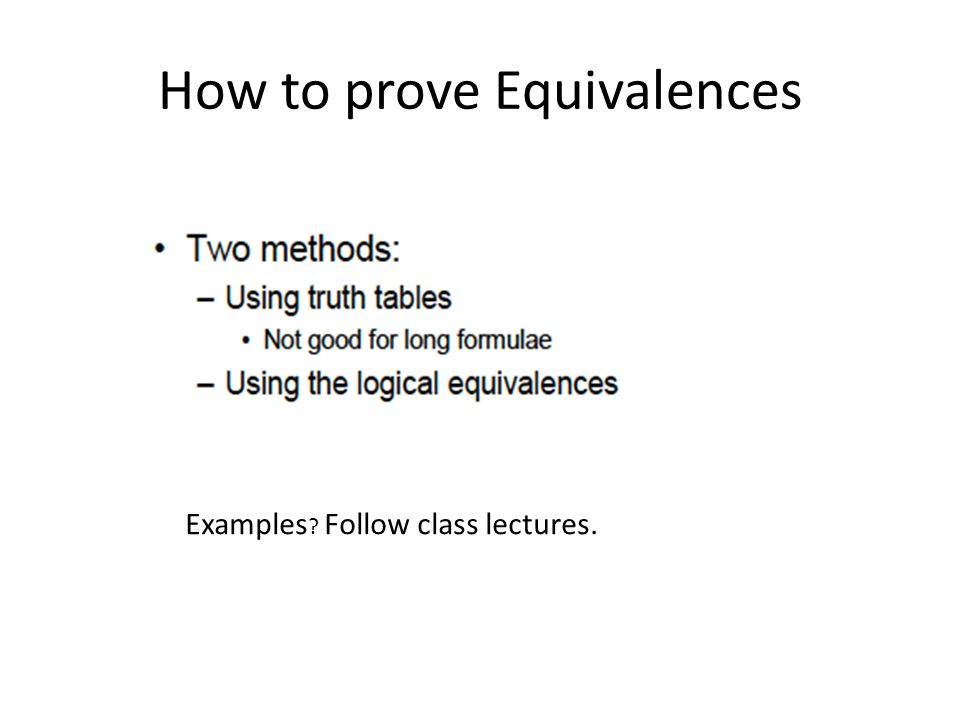 How to prove Equivalences

• Two methods:
– Using truth tables
• Not good for long formulae
– Using the logical equivalences

Examples? Follow class lectures.